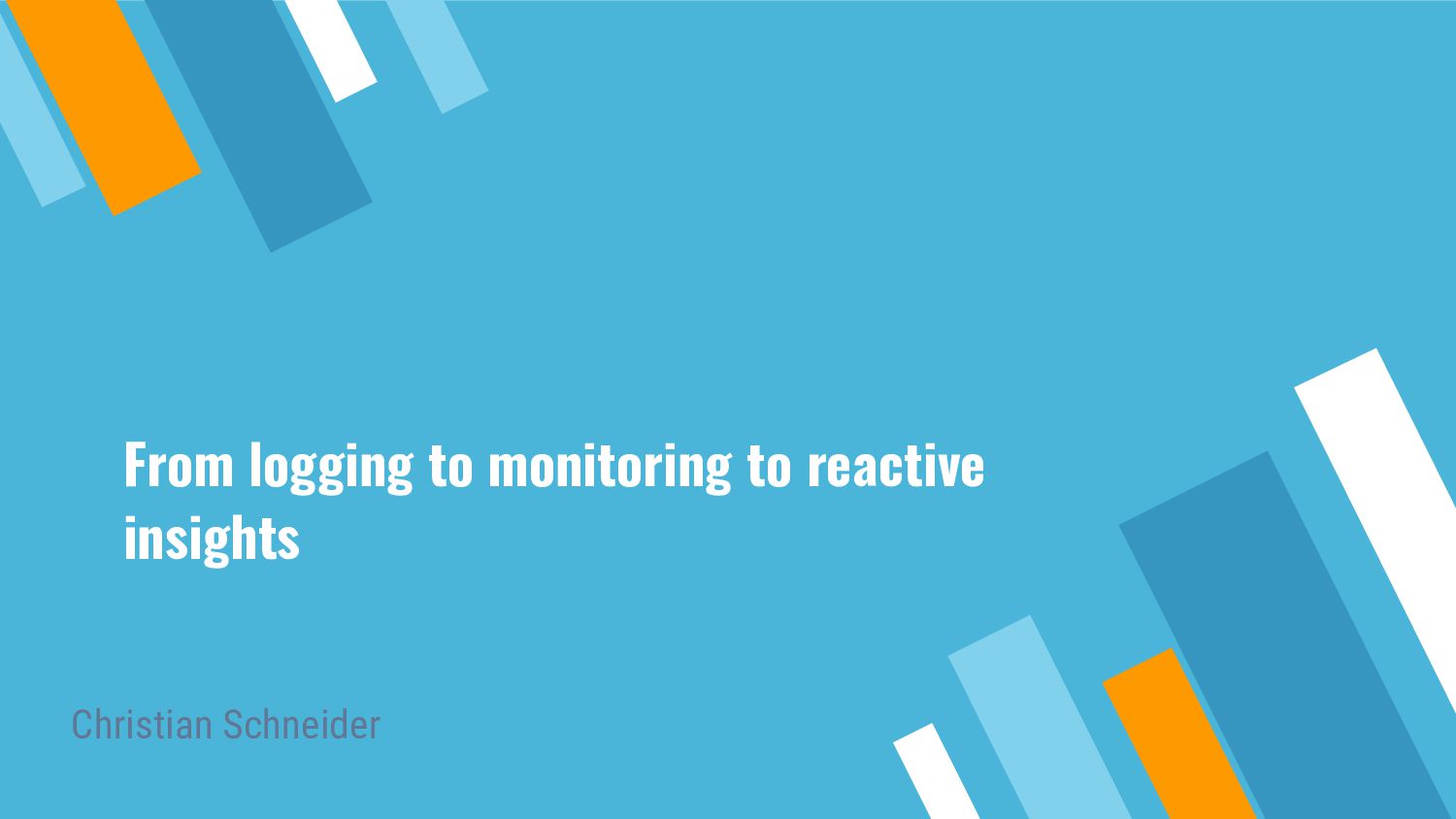 From logging to monitoring to reactive insights

Christian Schneider